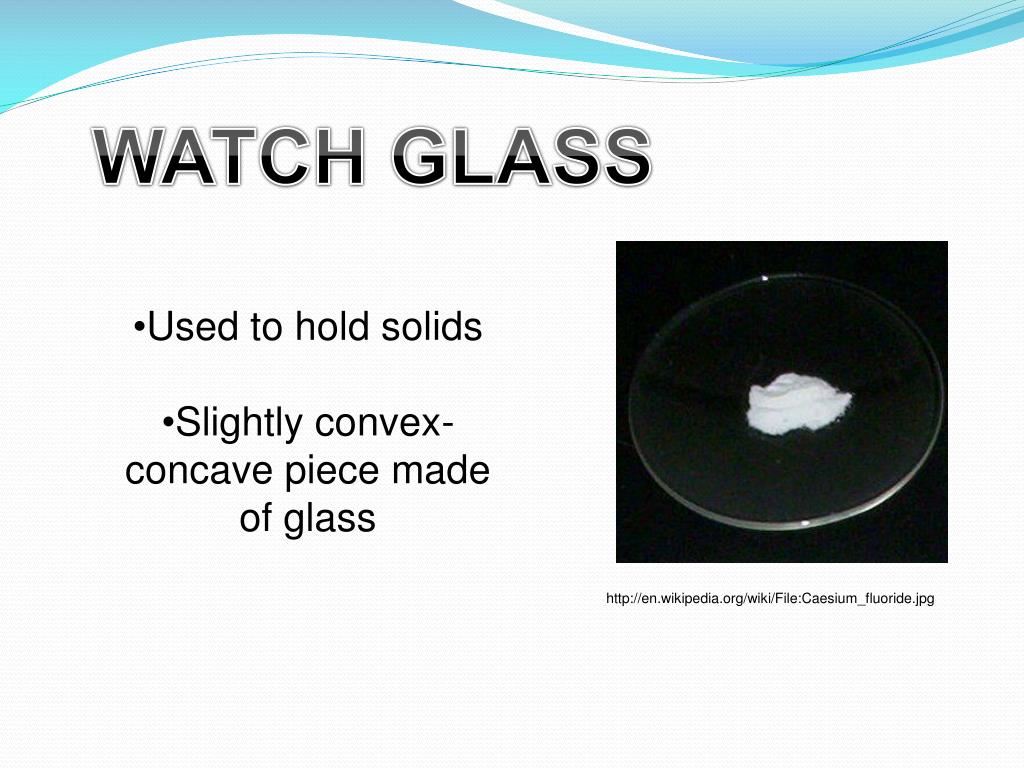 WATCH GLASS

•Used to hold solids

•Slightly convex-concave piece made of glass

http://en.wikipedia.org/wiki/File:Caesium_fluoride.jpg